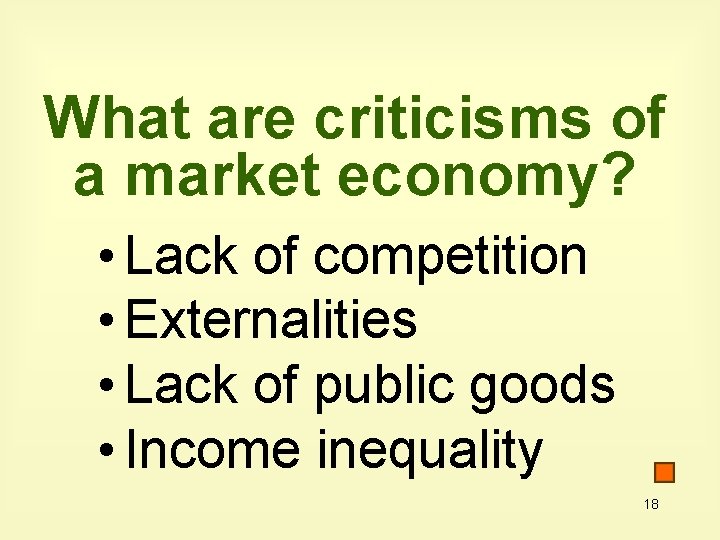 What are criticisms of a market economy?

• Lack of competition
• Externalities
• Lack of public goods
• Income inequality

18